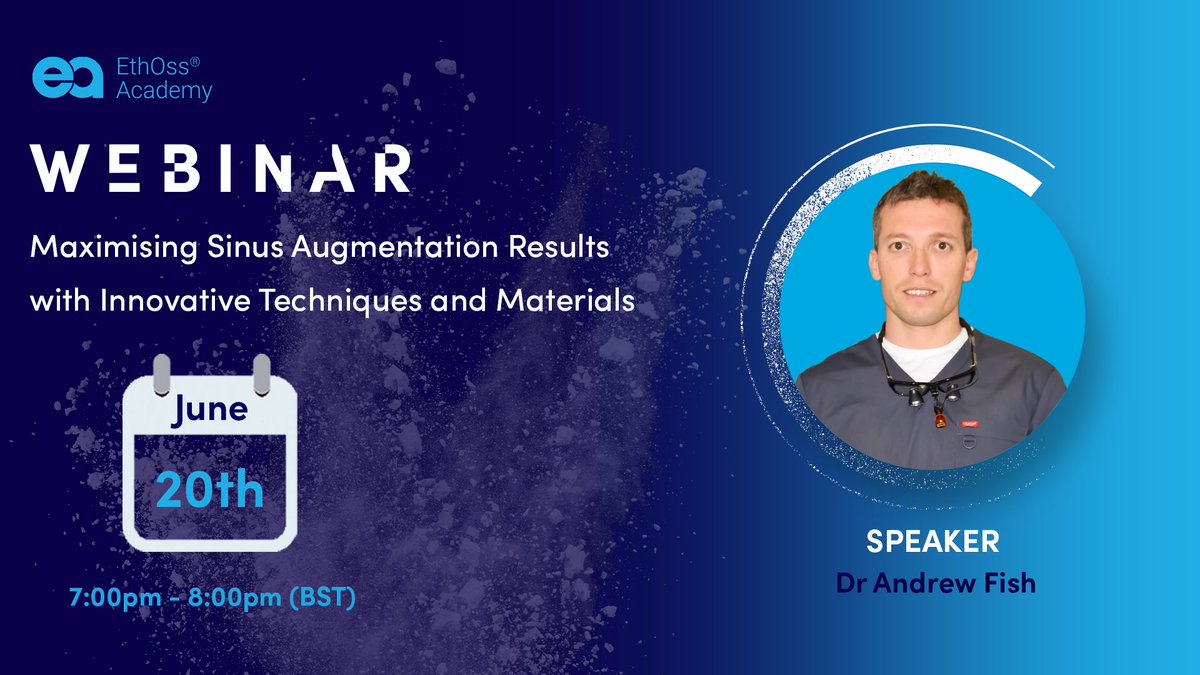 ea EthOss® Academy

WEBINAR

Maximising Sinus Augmentation Results with Innovative Techniques and Materials

June
20th

7:00pm - 8:00pm (BST)

SPEAKER
Dr Andrew Fish